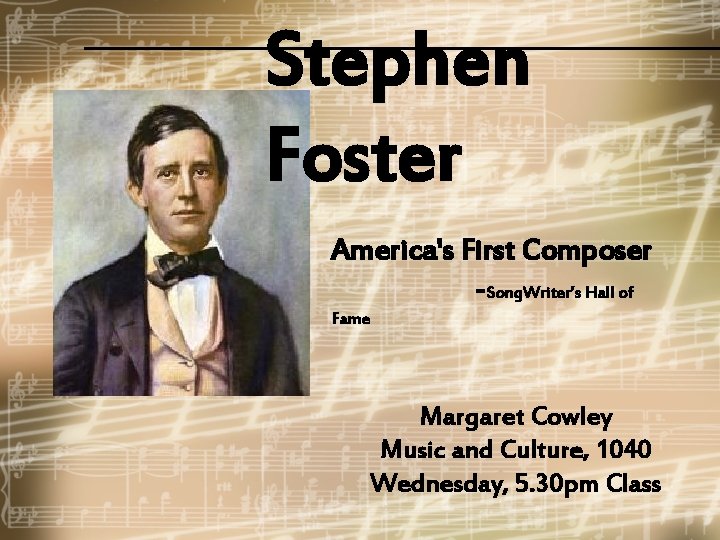 Stephen Foster

America's First Composer

-SongWriter's Hall of Fame

Margaret Cowley
Music and Culture, 1040
Wednesday, 5.30pm Class